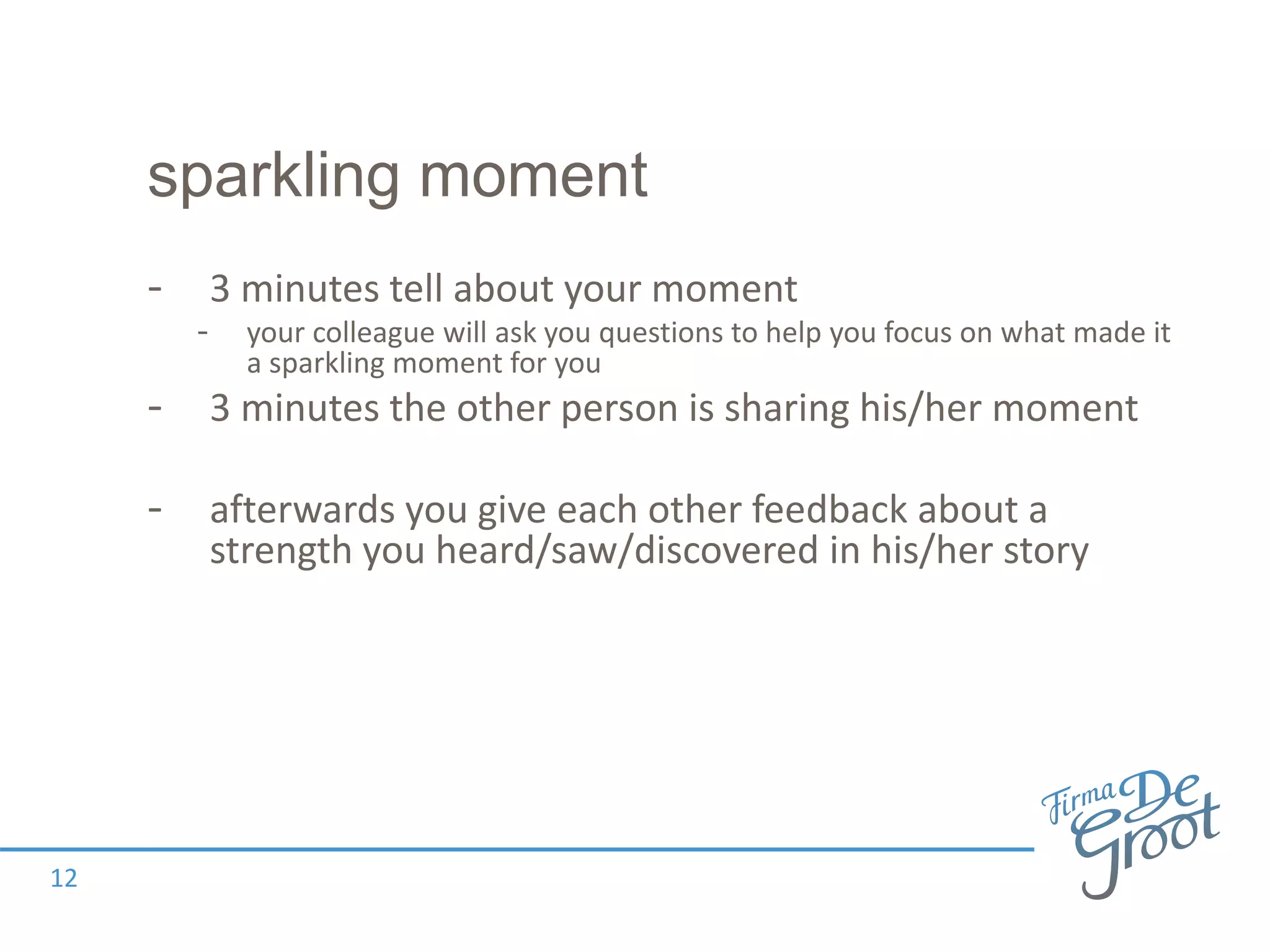 sparkling moment

- 3 minutes tell about your moment
  - your colleague will ask you questions to help you focus on what made it a sparkling moment for you
- 3 minutes the other person is sharing his/her moment

- afterwards you give each other feedback about a strength you heard/saw/discovered in his/her story

Firma De Groot

12